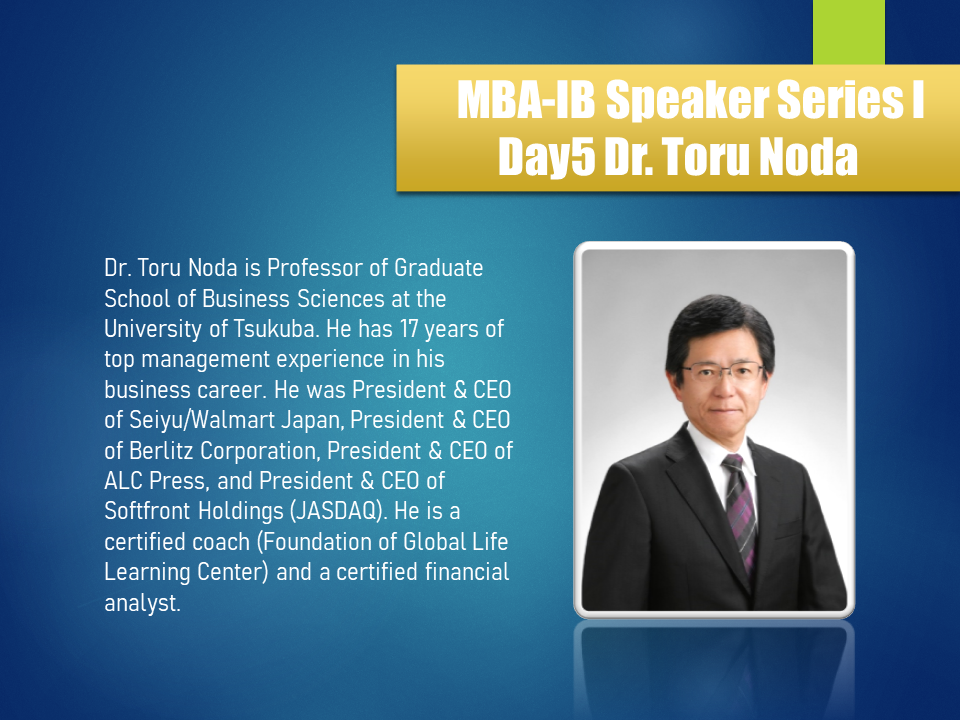 MBA-IB Speaker Series I
Day5 Dr. Toru Noda

Dr. Toru Noda is Professor of Graduate School of Business Sciences at the University of Tsukuba. He has 17 years of top management experience in his business career. He was President & CEO of Seiyu/Walmart Japan, President & CEO of Berlitz Corporation, President & CEO of ALC Press, and President & CEO of Softfront Holdings (JASDAQ). He is a certified coach (Foundation of Global Life Learning Center) and a certified financial analyst.